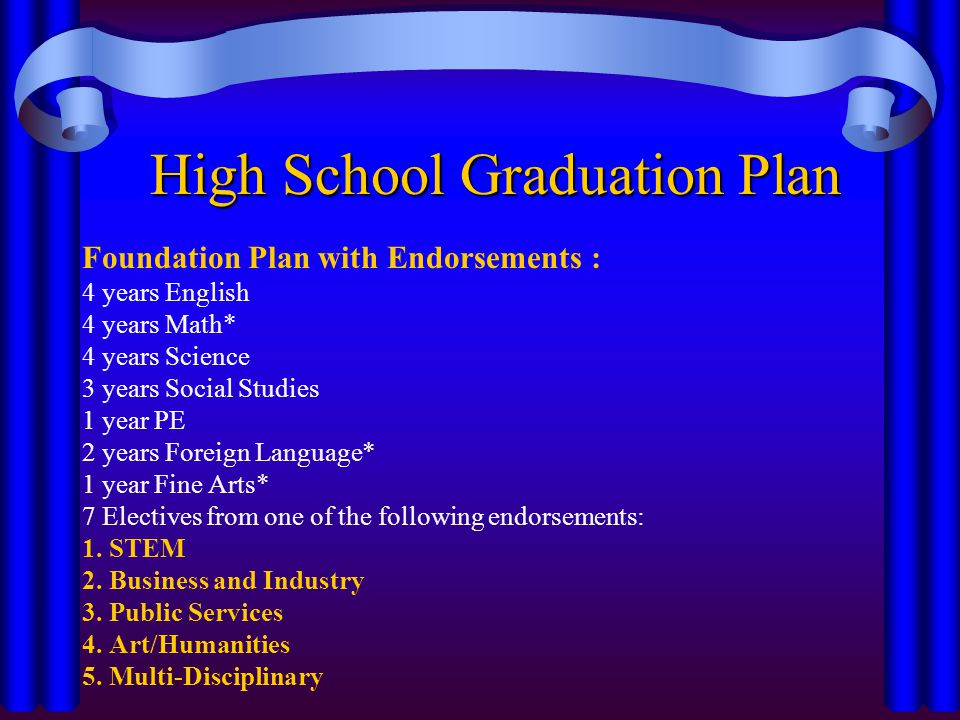 High School Graduation Plan

Foundation Plan with Endorsements :
4 years English
4 years Math*
4 years Science
3 years Social Studies
1 year PE
2 years Foreign Language*
1 year Fine Arts*
7 Electives from one of the following endorsements:
1. STEM
2. Business and Industry
3. Public Services
4. Art/Humanities
5. Multi-Disciplinary